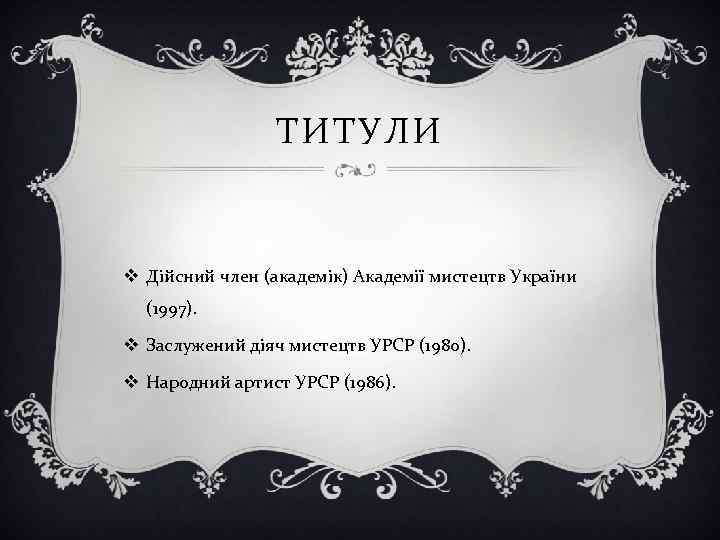 ТИТУЛИ

❖ Дійсний член (академік) Академії мистецтв України (1997).

❖ Заслужений діяч мистецтв УРСР (1980).

❖ Народний артист УРСР (1986).